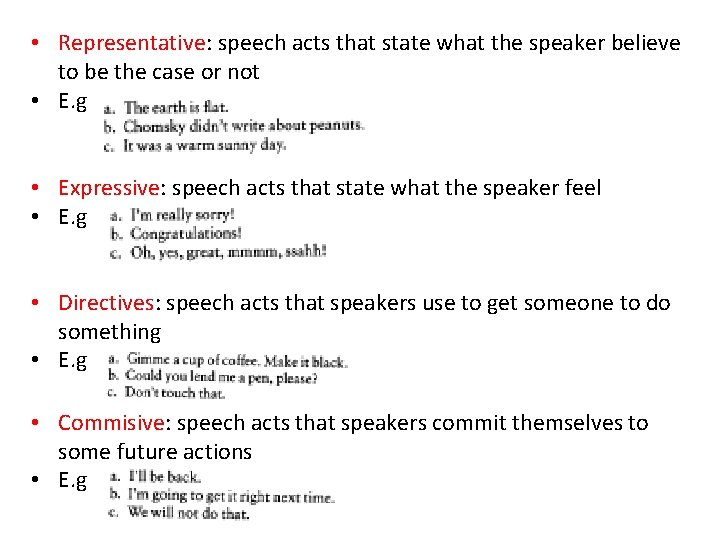 • Representative: speech acts that state what the speaker believe to be the case or not
• E.g
a. The earth is flat.
b. Chomsky didn't write about peanuts.
c. It was a warm sunny day.

• Expressive: speech acts that state what the speaker feel
• E.g
a. I'm really sorry!
b. Congratulations!
c. Oh, yes, great, mmmm, ssahh!

• Directives: speech acts that speakers use to get someone to do something
• E.g
a. Gimme a cup of coffee. Make it black.
b. Could you lend me a pen, please?
c. Don't touch that.

• Commisive: speech acts that speakers commit themselves to some future actions
• E.g
a. I'll be back.
b. I'm going to get it right next time.
c. We will not do that.